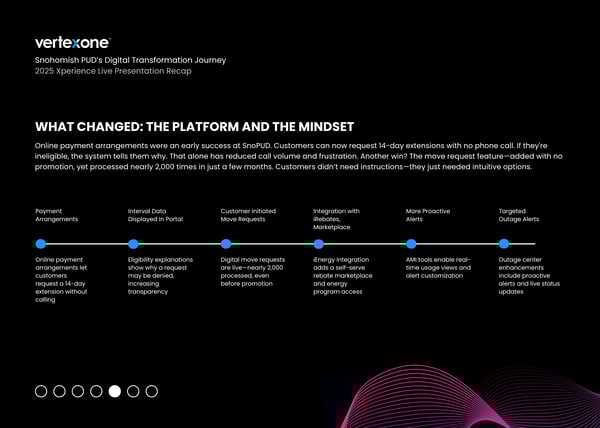 vertexone

Snohomish PUD's Digital Transformation Journey
2025 Xperience Live Presentation Recap

WHAT CHANGED: THE PLATFORM AND THE MINDSET

Online payment arrangements were an early success at SnoPUD. Customers can now request 14-day extensions with no phone call. If they're ineligible, the system tells them why. That alone has reduced call volume and frustration. Another win? The move request feature—added with no promotion, yet processed nearly 2,000 times in just a few months. Customers didn't need instructions—they just needed intuitive options.

Payment Arrangements

Online payment arrangements let customers request a 14-day extension without calling

Interval Data Displayed In Portal

Eligibility explanations show why a request may be denied, increasing transparency

Customer Initiated Move Requests

Digital move requests are live—nearly 2,000 processed, even before promotion

Integration with iRebates, Marketplace

iEnergy integration adds a self-serve rebate marketplace and energy program access

More Proactive Alerts

AMI tools enable real-time usage views and alert customization

Targeted Outage Alerts

Outage center enhancements include proactive alerts and live status updates